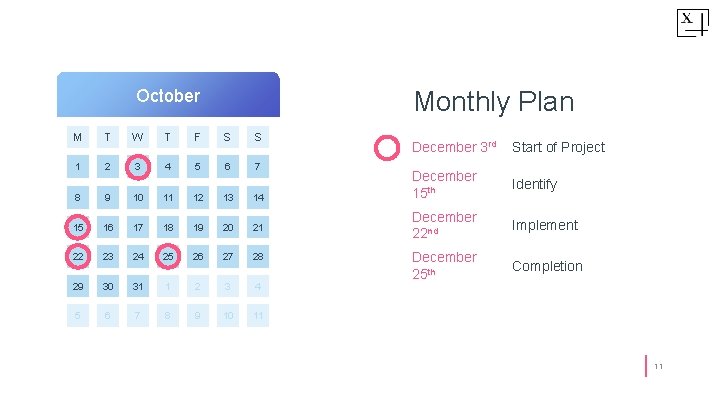 X

October

| M | T | W | T | F | S | S |
|---|---|---|---|---|---|---|
| 1 | 2 | 3 | 4 | 5 | 6 | 7 |
| 8 | 9 | 10 | 11 | 12 | 13 | 14 |
| 15 | 16 | 17 | 18 | 19 | 20 | 21 |
| 22 | 23 | 24 | 25 | 26 | 27 | 28 |
| 29 | 30 | 31 | 1 | 2 | 3 | 4 |
| 5 | 6 | 7 | 8 | 9 | 10 | 11 |

Monthly Plan

December 3$^{rd}$ Start of Project

December 15$^{th}$ Identify

December 22$^{nd}$ Implement

December 25$^{th}$ Completion

11